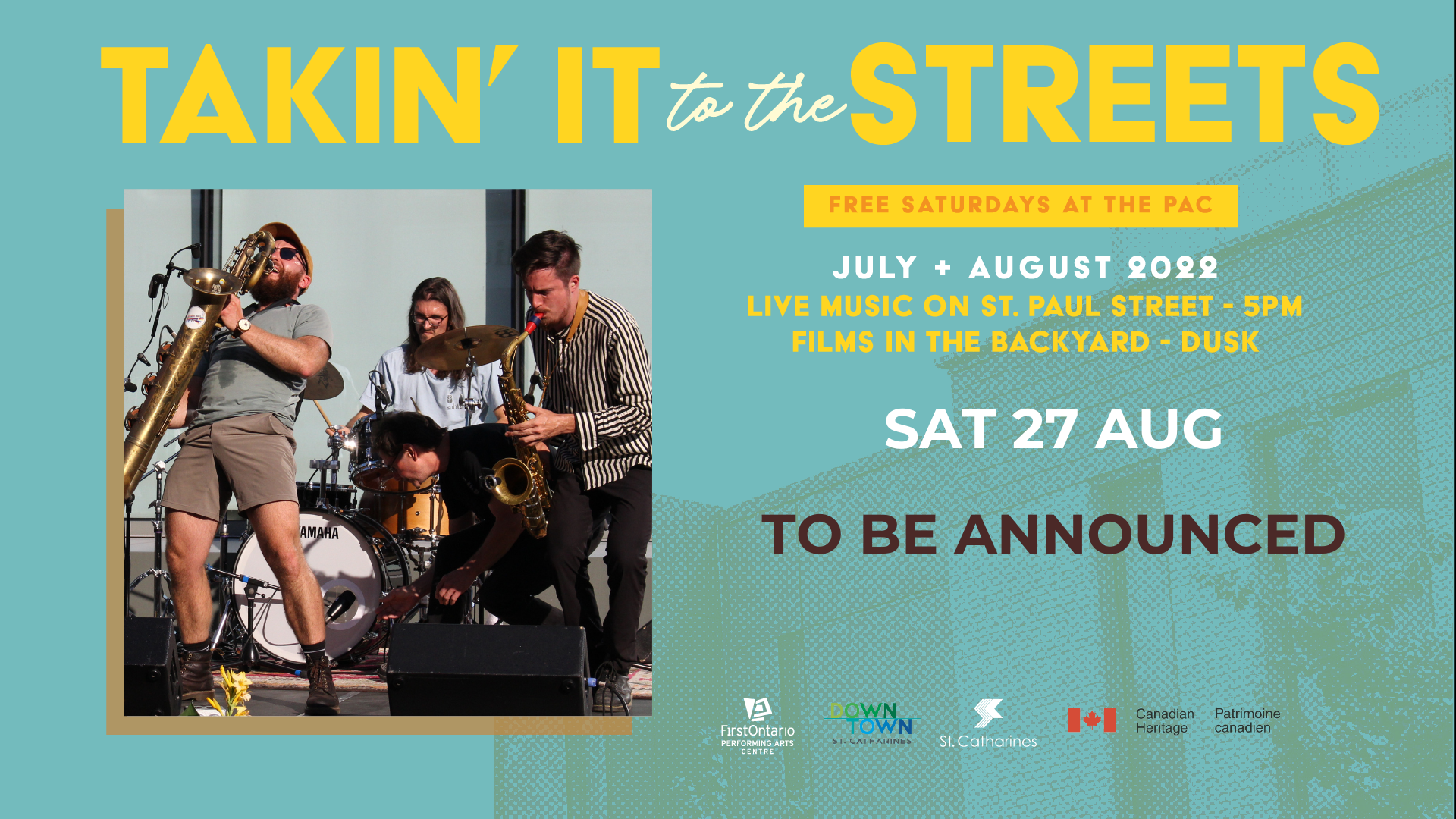 TAKIN' IT to the STREETS

FREE SATURDAYS AT THE PAC

JULY + AUGUST 2022
LIVE MUSIC ON ST. PAUL STREET - 5PM
FILMS IN THE BACKYARD - DUSK

SAT 27 AUG

TO BE ANNOUNCED

YAMAHA

FirstOntario PERFORMING ARTS CENTRE

DOWN TOWN ST. CATHARINES

St. Catharines

Canadian Heritage

Patrimoine canadien